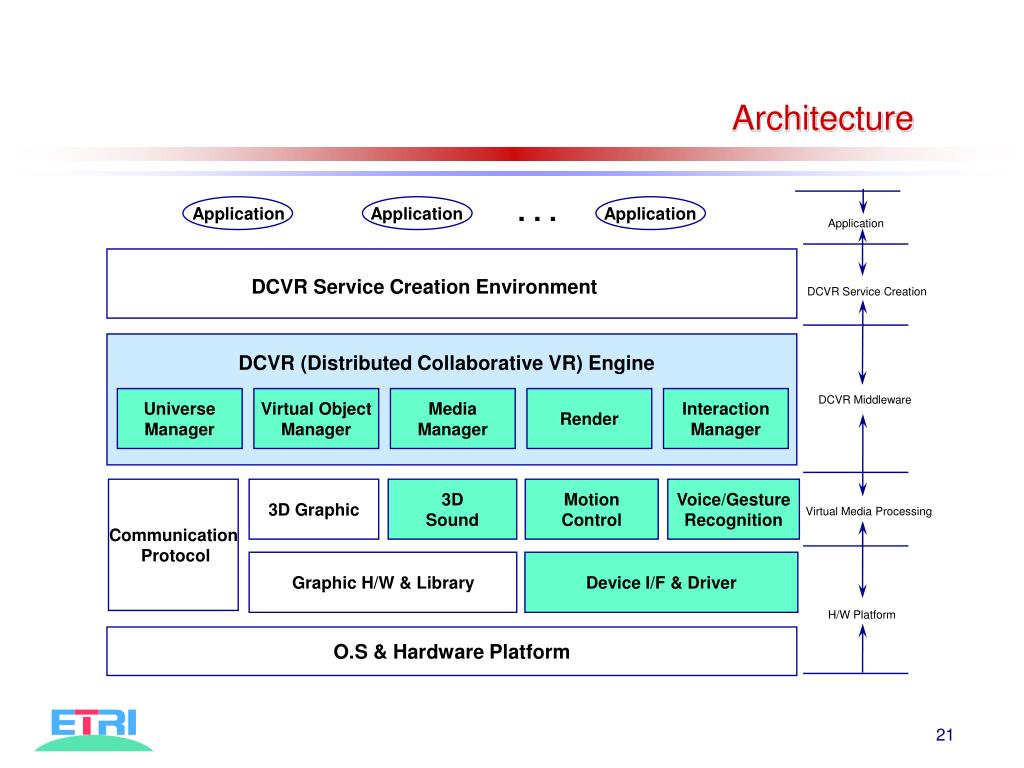 Architecture

Application

Application

. . .

Application

Application

DCVR Service Creation Environment

DCVR Service Creation

DCVR (Distributed Collaborative VR) Engine

Universe Manager

Virtual Object Manager

Media Manager

Render

Interaction Manager

DCVR Middleware

Communication Protocol

3D Graphic

3D Sound

Motion Control

Voice/Gesture Recognition

Virtual Media Processing

Graphic H/W & Library

Device I/F & Driver

H/W Platform

O.S & Hardware Platform

ETRI

21